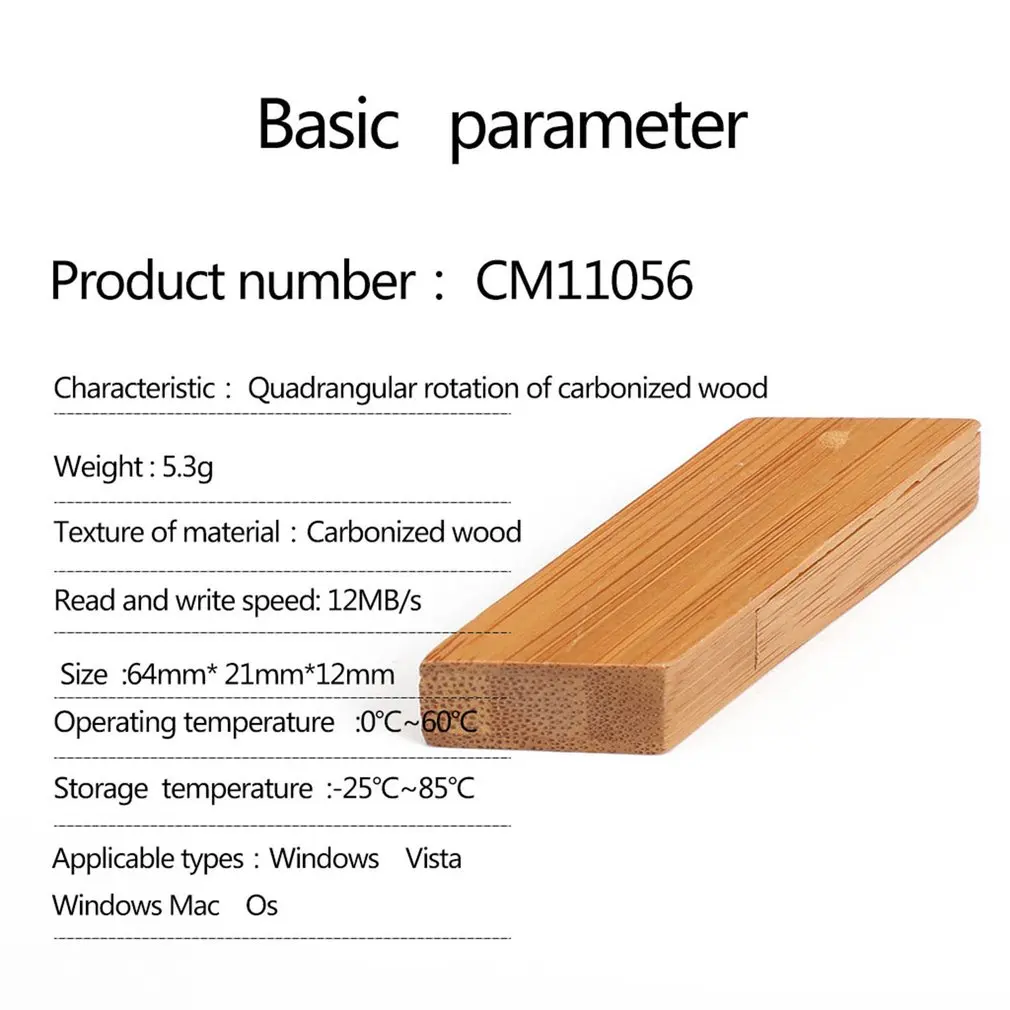 Basic parameter

Product number： CM11056

Characteristic： Quadrangular rotation of carbonized wood

Weight : 5.3g

Texture of material：Carbonized wood

Read and write speed: 12MB/s

Size :64mm* 21mm*12mm

Operating temperature :0℃~60℃

Storage temperature :-25℃~85℃

Applicable types：Windows Vista Windows Mac Os